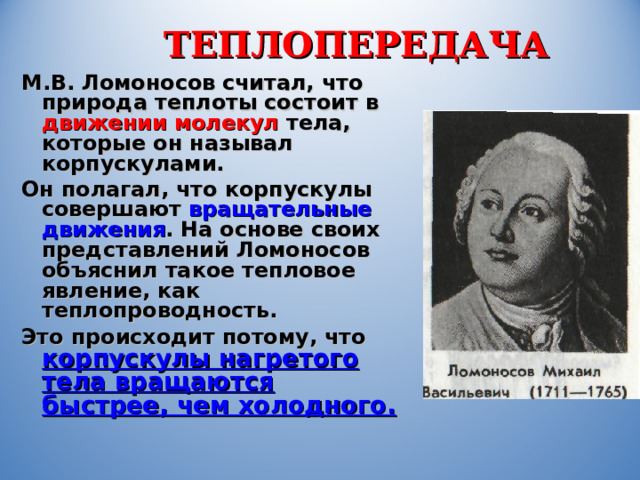 ТЕПЛОПЕРЕДАЧА

М.В. Ломоносов считал, что природа теплоты состоит в движении молекул тела, которые он называл корпускулами.

Он полагал, что корпускулы совершают вращательные движения. На основе своих представлений Ломоносов объяснил такое тепловое явление, как теплопроводность.

Это происходит потому, что корпускулы нагретого тела вращаются быстрее, чем холодного.

Ломоносов Михаил Васильевич (1711—1765)